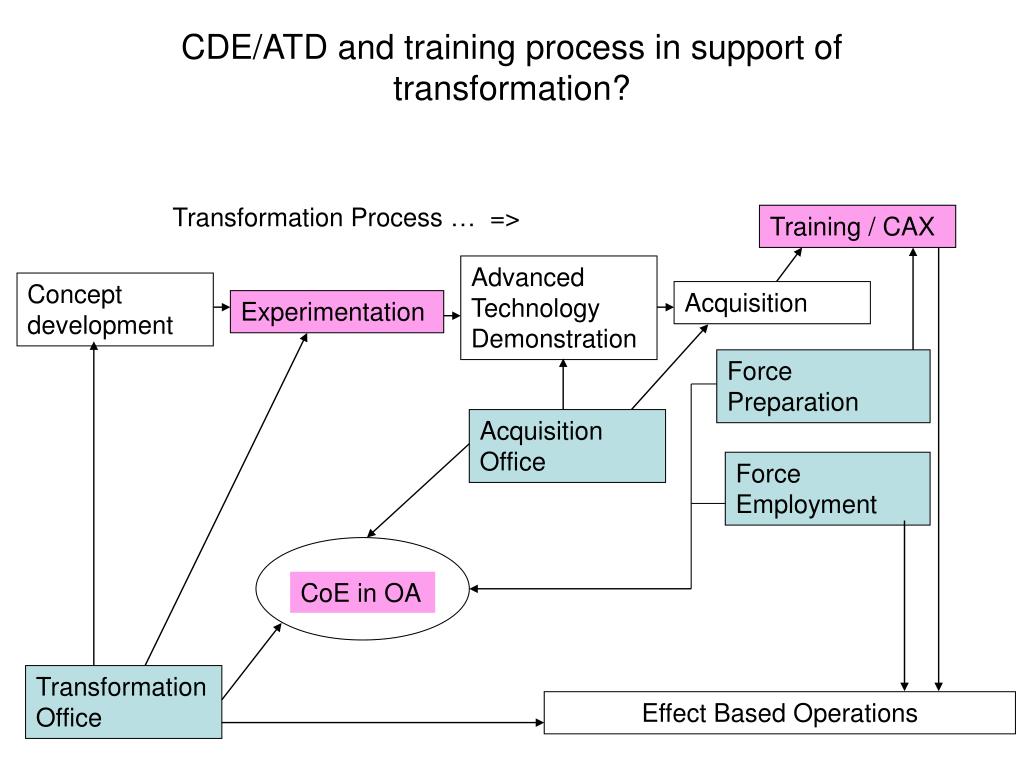 CDE/ATD and training process in support of transformation?

Transformation Process … =>

Training / CAX

Concept development

Experimentation

Advanced Technology Demonstration

Acquisition

Force Preparation

Acquisition Office

Force Employment

CoE in OA

Transformation Office

Effect Based Operations